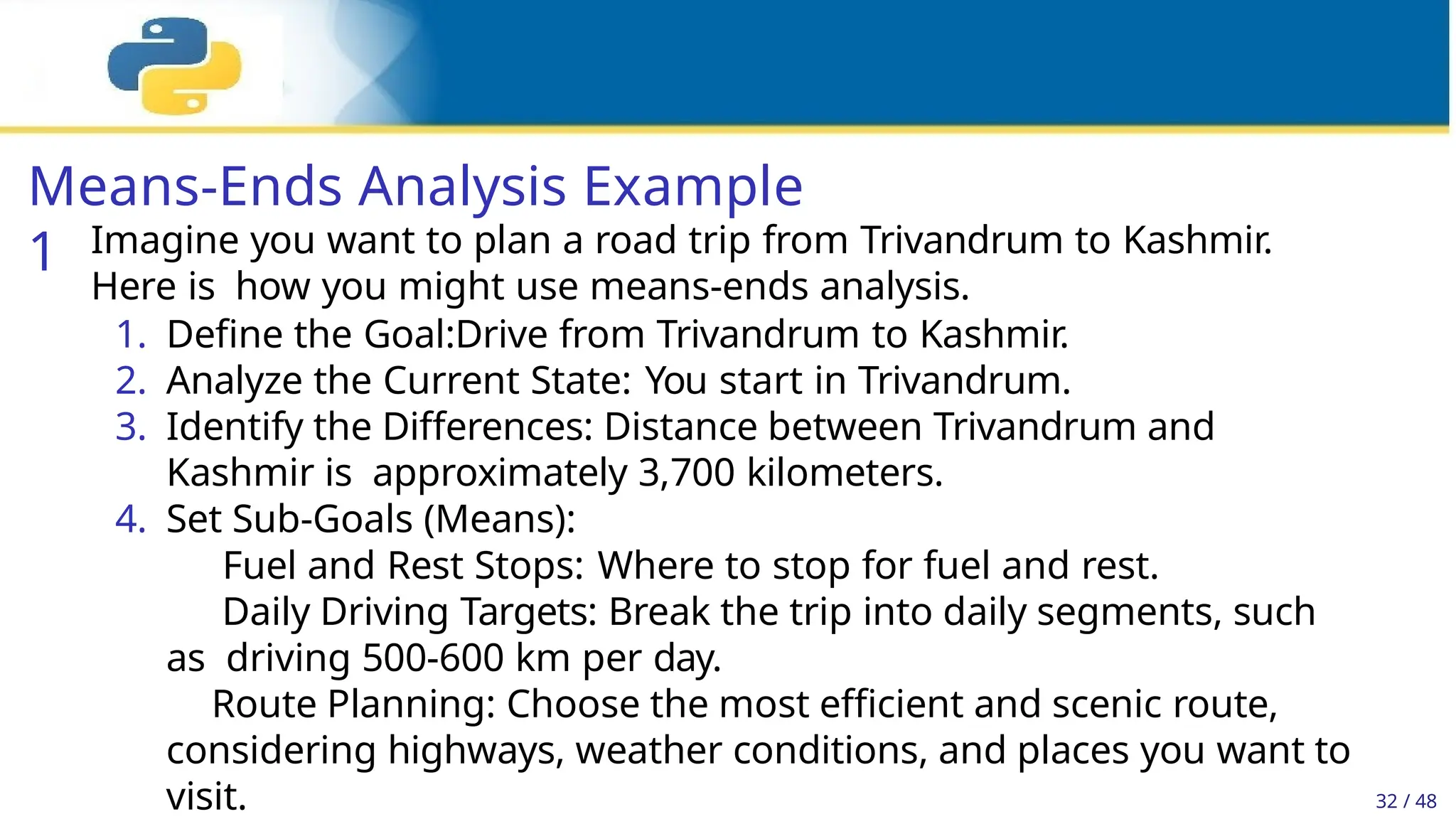 Means-Ends Analysis Example

1 Imagine you want to plan a road trip from Trivandrum to Kashmir. Here is how you might use means-ends analysis.

1. Define the Goal:Drive from Trivandrum to Kashmir.
2. Analyze the Current State: You start in Trivandrum.
3. Identify the Differences: Distance between Trivandrum and Kashmir is approximately 3,700 kilometers.
4. Set Sub-Goals (Means):

Fuel and Rest Stops: Where to stop for fuel and rest.

Daily Driving Targets: Break the trip into daily segments, such as driving 500-600 km per day.

Route Planning: Choose the most efficient and scenic route, considering highways, weather conditions, and places you want to visit.

32 / 48